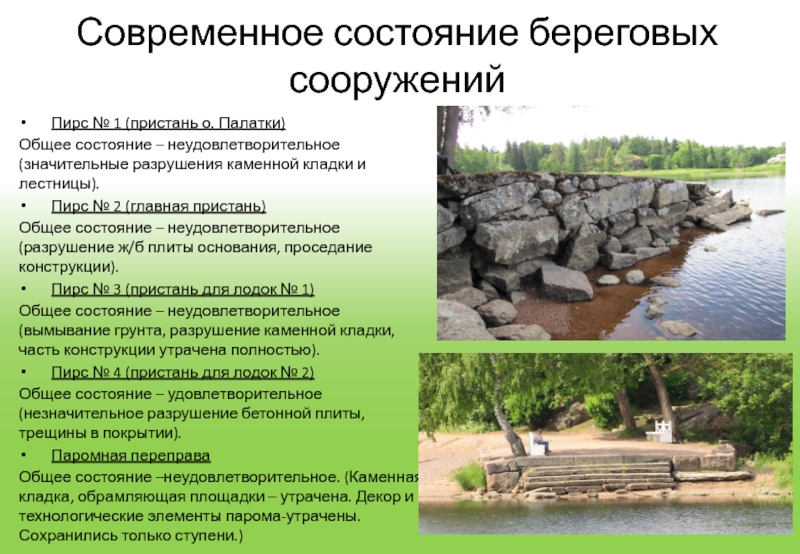 Современное состояние береговых сооружений

• Пирс № 1 (пристань о. Палатки)

Общее состояние – неудовлетворительное (значительные разрушения каменной кладки и лестницы).

• Пирс № 2 (главная пристань)

Общее состояние – неудовлетворительное (разрушение ж/б плиты основания, проседание конструкции).

• Пирс № 3 (пристань для лодок № 1)

Общее состояние – неудовлетворительное (вымывание грунта, разрушение каменной кладки, часть конструкции утрачена полностью).

• Пирс № 4 (пристань для лодок № 2)

Общее состояние – удовлетворительное (незначительное разрушение бетонной плиты, трещины в покрытии).

• Паромная переправа

Общее состояние –неудовлетворительное. (Каменная кладка, обрамляющая площадки – утрачена. Декор и технологические элементы парома-утрачены. Сохранились только ступени.)